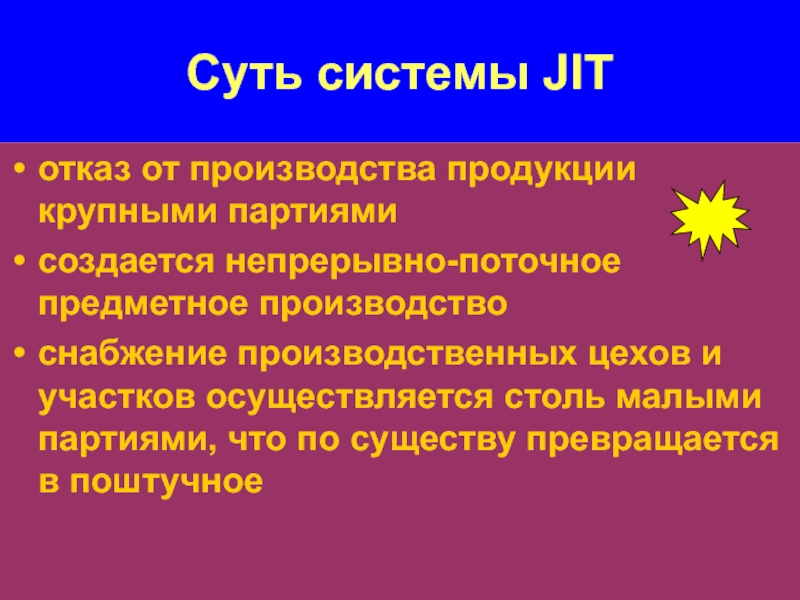 Суть системы JIT

• отказ от производства продукции крупными партиями

• создается непрерывно-поточное предметное производство

• снабжение производственных цехов и участков осуществляется столь малыми партиями, что по существу превращается в поштучное